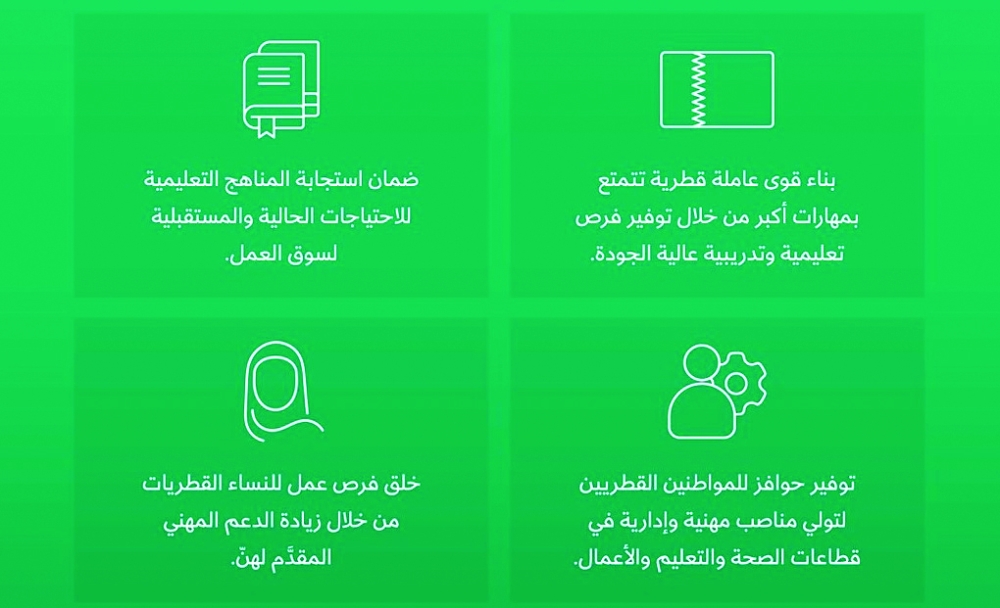 بناء قوى عاملة قطرية تتمتع بمهارات أكبر من خلال توفير فرص تعليمية وتدريبية عالية الجودة.

ضمان استجابة المناهج التعليمية للاحتياجات الحالية والمستقبلية لسوق العمل.

توفير حوافز للمواطنين القطريين لتولي مناصب مهنية وإدارية في قطاعات الصحة والتعليم والأعمال.

خلق فرص عمل للنساء القطريات من خلال زيادة الدعم المهني المقدَّم لهنّ.